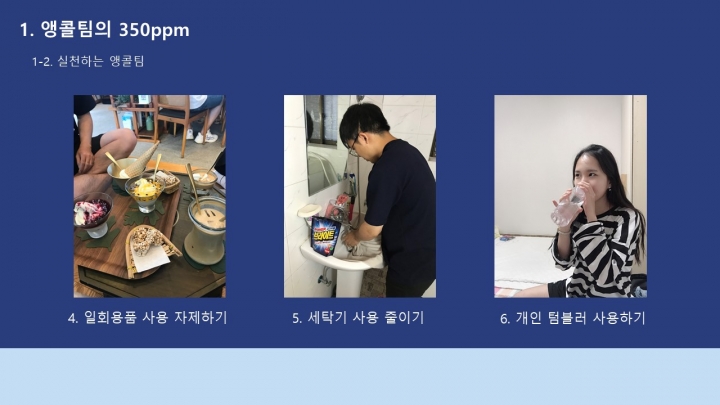 1. 앵콜팀의 350ppm

1-2. 실천하는 앵콜팀

4. 일회용품 사용 자제하기

5. 세탁기 사용 줄이기

6. 개인 텀블러 사용하기